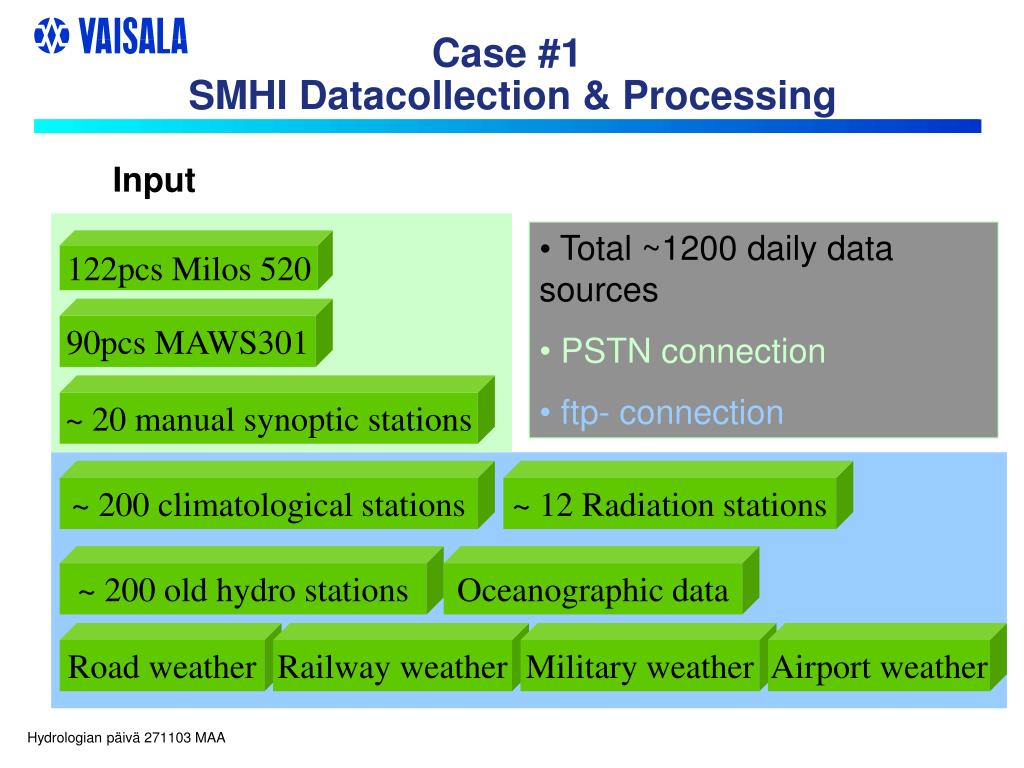 VAISALA

Case #1
SMHI Datacollection & Processing

Input

122pcs Milos 520

90pcs MAWS301

~ 20 manual synoptic stations

• Total ~1200 daily data sources

• PSTN connection

• ftp- connection

~ 200 climatological stations

~ 12 Radiation stations

~ 200 old hydro stations

Oceanographic data

Road weather

Railway weather

Military weather

Airport weather

Hydrologian päivä 271103 MAA